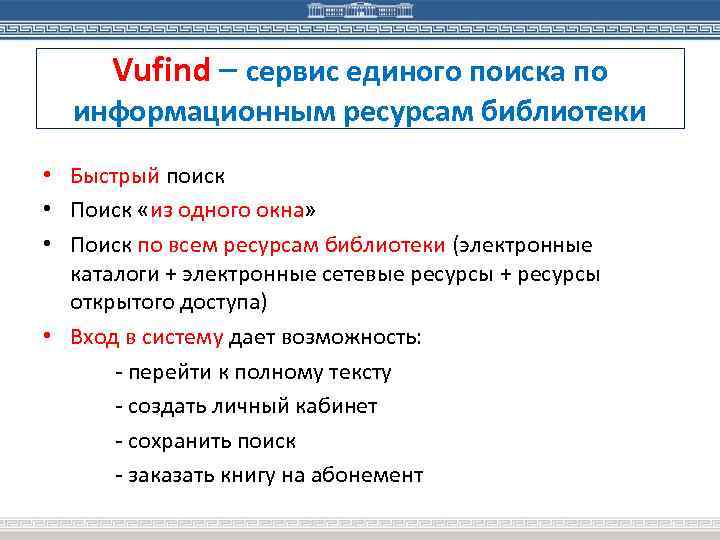 Vufind – сервис единого поиска по информационным ресурсам библиотеки

• Быстрый поиск
• Поиск «из одного окна»
• Поиск по всем ресурсам библиотеки (электронные каталоги + электронные сетевые ресурсы + ресурсы открытого доступа)
• Вход в систему дает возможность:
- перейти к полному тексту
- создать личный кабинет
- сохранить поиск
- заказать книгу на абонемент